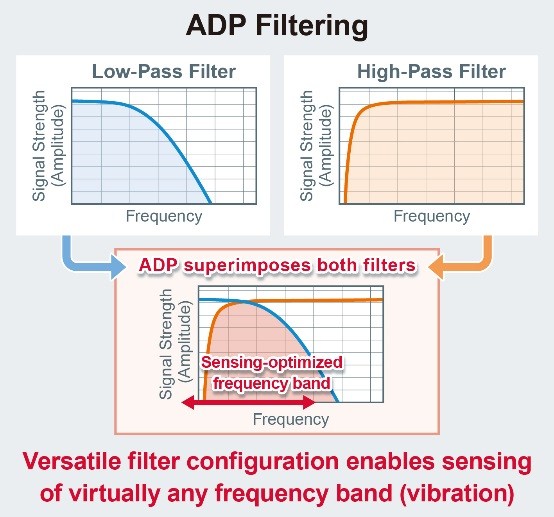 ADP Filtering

Low-Pass Filter

Signal Strength (Amplitude)

Frequency

High-Pass Filter

Signal Strength (Amplitude)

Frequency

ADP superimposes both filters

Signal Strength (Amplitude)

Sensing-optimized frequency band

Frequency

Versatile filter configuration enables sensing of virtually any frequency band (vibration)